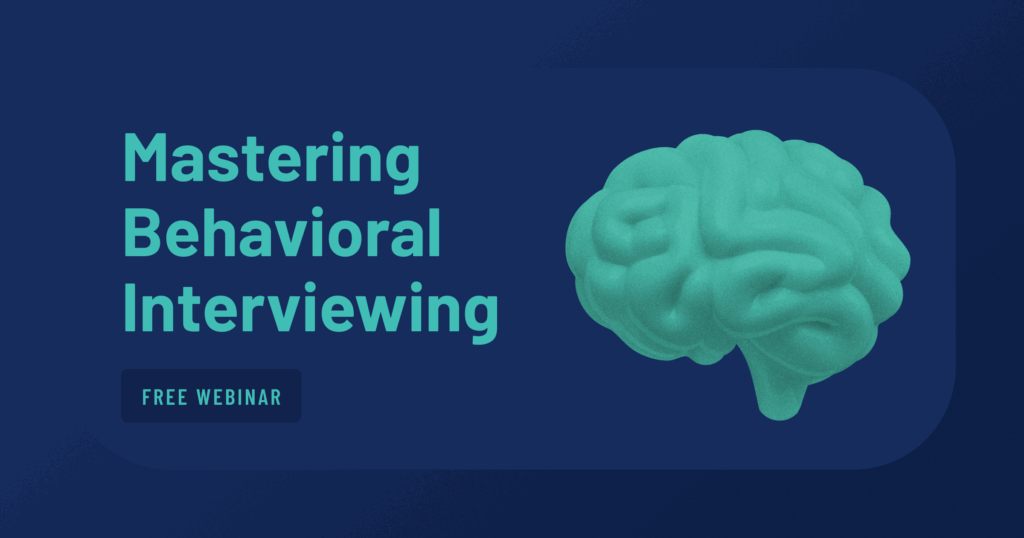 Mastering Behavioral Interviewing

FREE WEBINAR